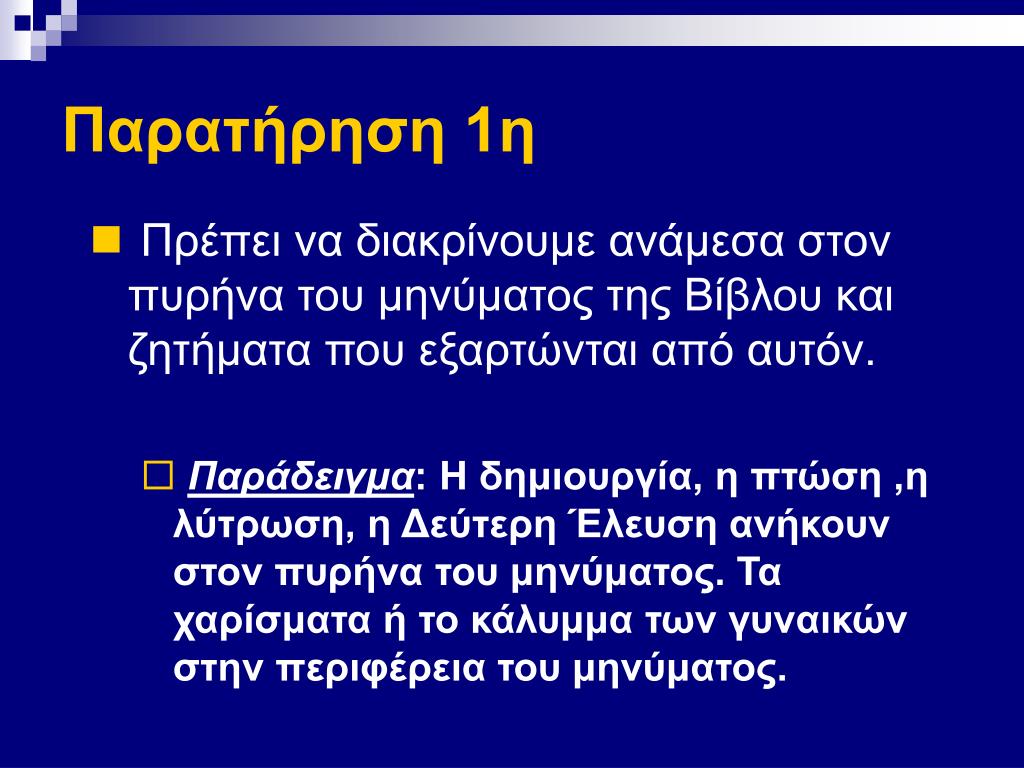 Παρατήρηση 1η

Πρέπει να διακρίνουμε ανάμεσα στον πυρήνα του μηνύματος της Βίβλου και ζητήματα που εξαρτώνται από αυτόν.

Παράδειγμα: Η δημιουργία, η πτώση ,η λύτρωση, η Δεύτερη Έλευση ανήκουν στον πυρήνα του μηνύματος. Τα χαρίσματα ή το κάλυμμα των γυναικών στην περιφέρεια του μηνύματος.